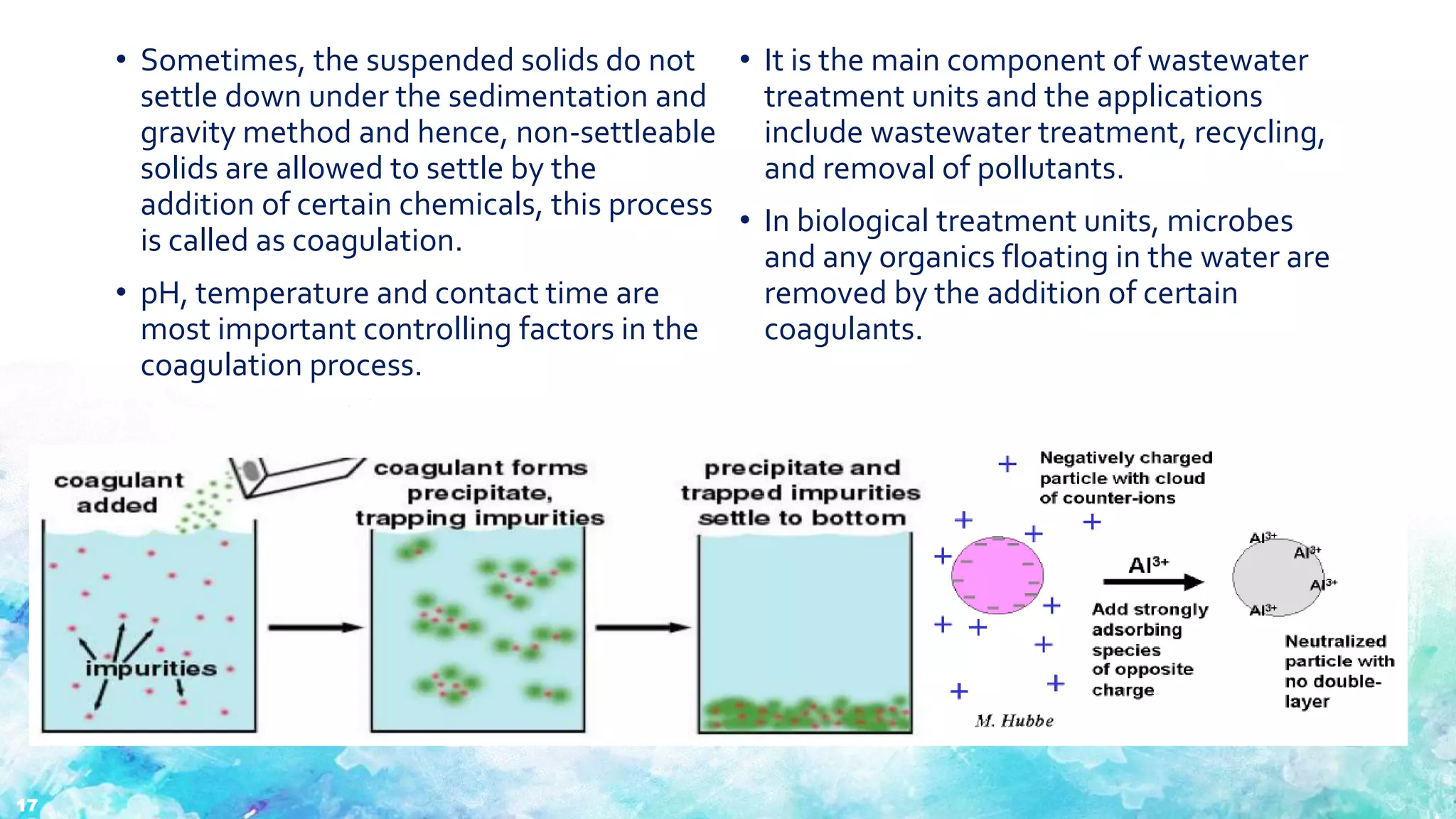 • Sometimes, the suspended solids do not settle down under the sedimentation and gravity method and hence, non-settleable solids are allowed to settle by the addition of certain chemicals, this process is called as coagulation.

• pH, temperature and contact time are most important controlling factors in the coagulation process.

• It is the main component of wastewater treatment units and the applications include wastewater treatment, recycling, and removal of pollutants.

• In biological treatment units, microbes and any organics floating in the water are removed by the addition of certain coagulants.

coagulant added

impurities

coagulant forms precipitate, trapping impurities

precipitate and trapped impurities settle to bottom

Negatively charged particle with cloud of counter-ions

$Al^{3+}$

Add strongly adsorbing species of opposite charge

$Al^{3+}$ $Al^{3+}$ $Al^{3+}$ $Al^{3+}$

Neutralized particle with no double-layer

M. Hubbe

17